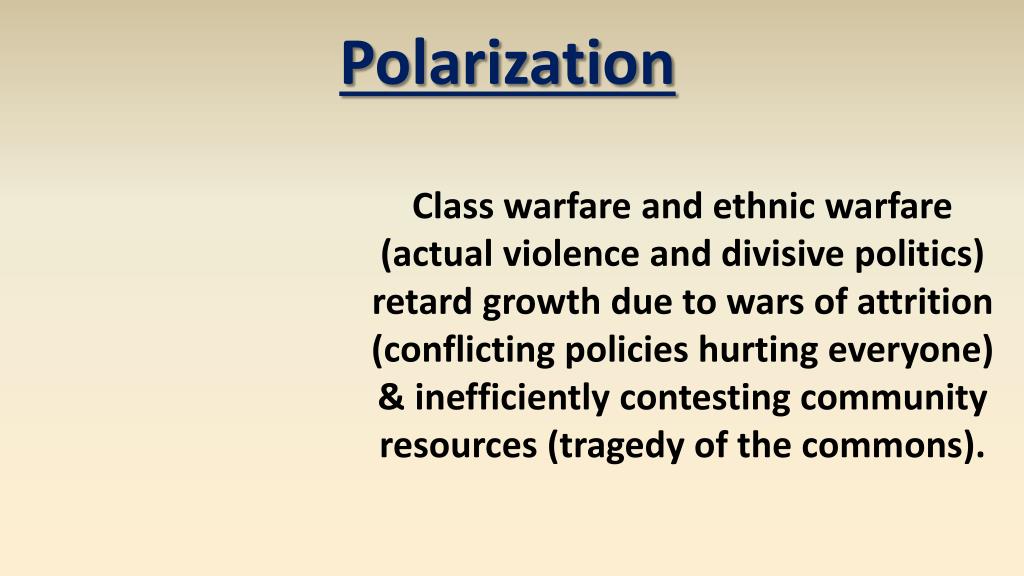 Polarization

Class warfare and ethnic warfare (actual violence and divisive politics) retard growth due to wars of attrition (conflicting policies hurting everyone) & inefficiently contesting community resources (tragedy of the commons).